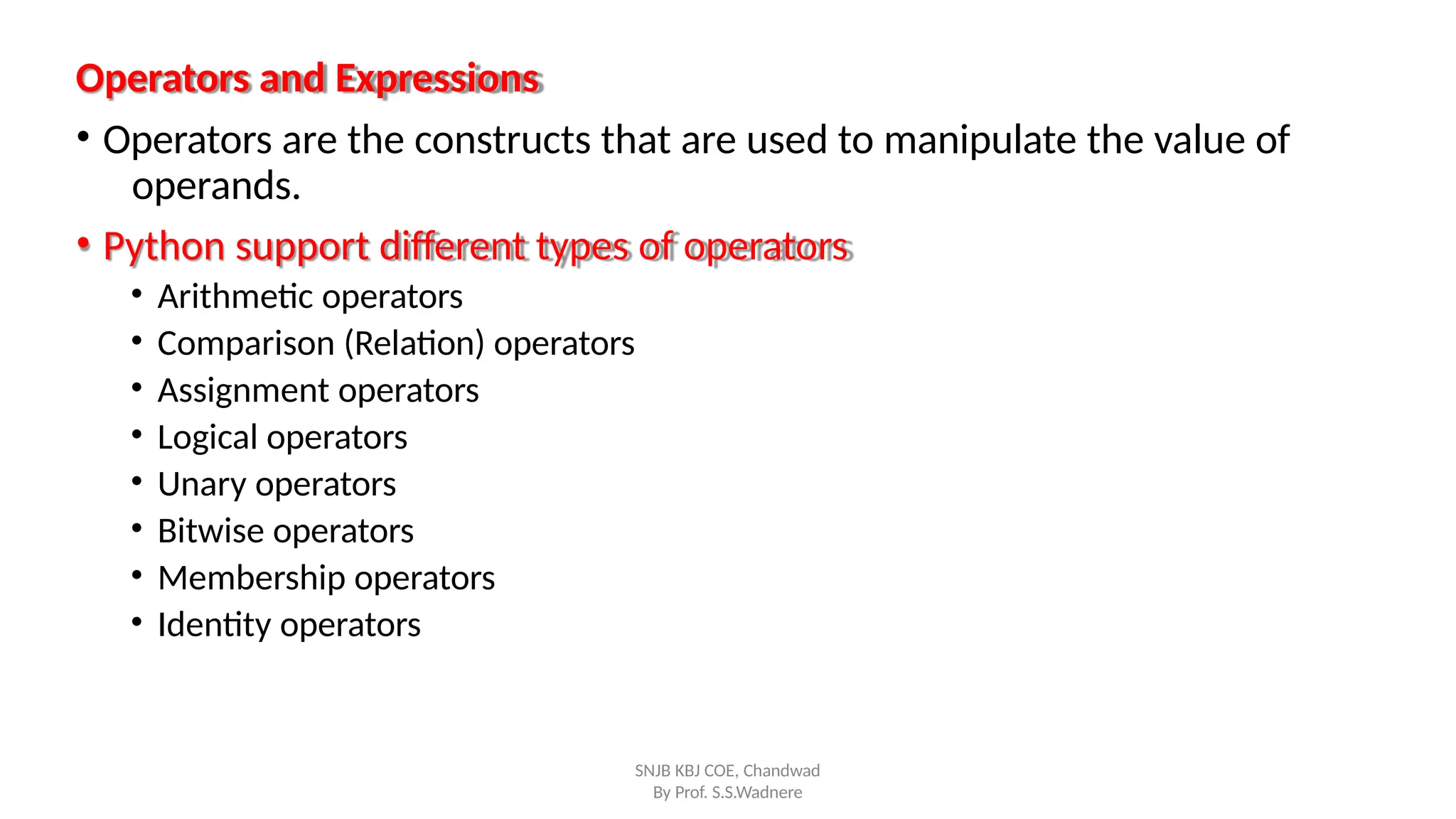 Operators and Expressions

• Operators are the constructs that are used to manipulate the value of operands.

• Python support different types of operators

• Arithmetic operators
• Comparison (Relation) operators
• Assignment operators
• Logical operators
• Unary operators
• Bitwise operators
• Membership operators
• Identity operators

SNJB KBJ COE, Chandwad
By Prof. S.S.Wadnere